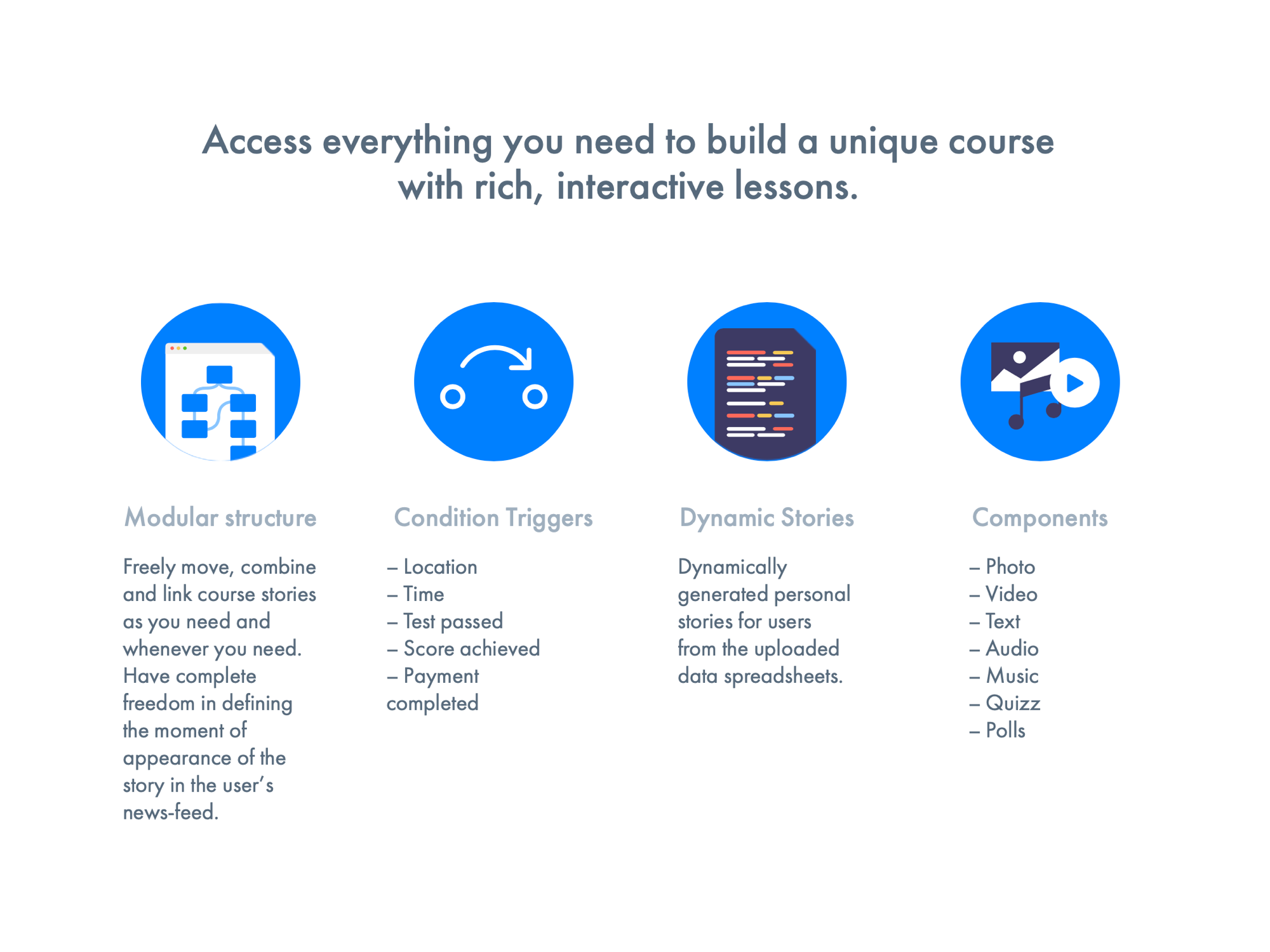 Access everything you need to build a unique course with rich, interactive lessons.

Modular structure

Freely move, combine and link course stories as you need and whenever you need. Have complete freedom in defining the moment of appearance of the story in the user's news-feed.

Condition Triggers

– Location
– Time
– Test passed
– Score achieved
– Payment completed

Dynamic Stories

Dynamically generated personal stories for users from the uploaded data spreadsheets.

Components

– Photo
– Video
– Text
– Audio
– Music
– Quizz
– Polls